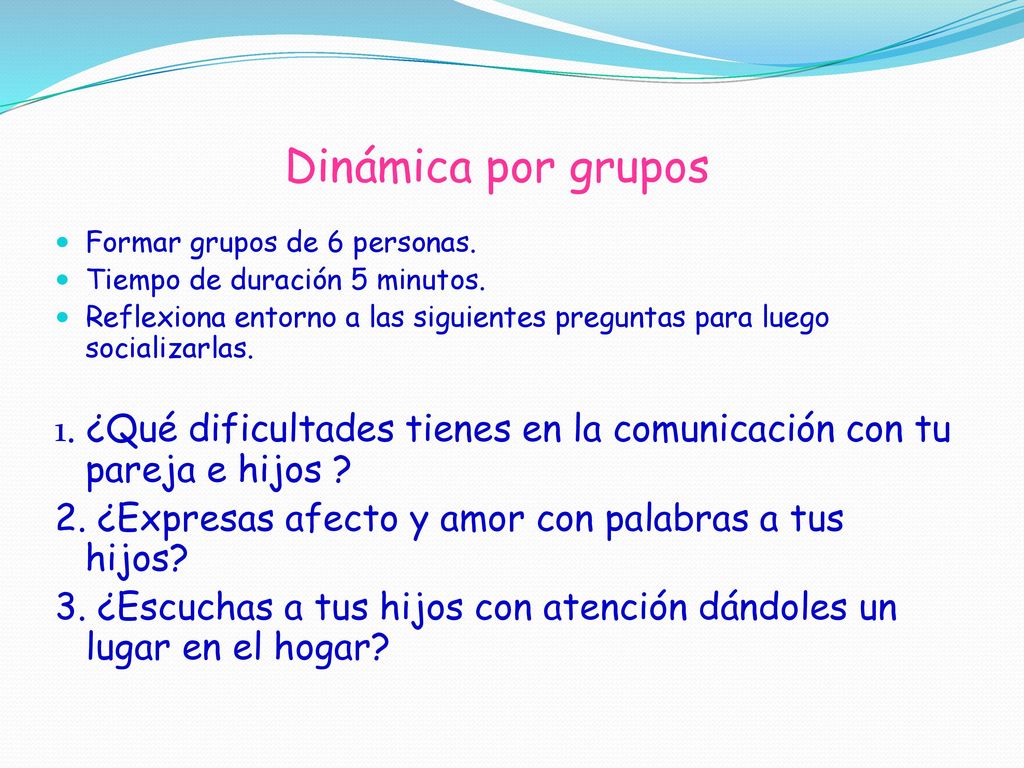 Dinámica por grupos

- Formar grupos de 6 personas.
- Tiempo de duración 5 minutos.
- Reflexiona entorno a las siguientes preguntas para luego socializarlas.

1. ¿Qué dificultades tienes en la comunicación con tu pareja e hijos ?
2. ¿Expresas afecto y amor con palabras a tus hijos?
3. ¿Escuchas a tus hijos con atención dándoles un lugar en el hogar?